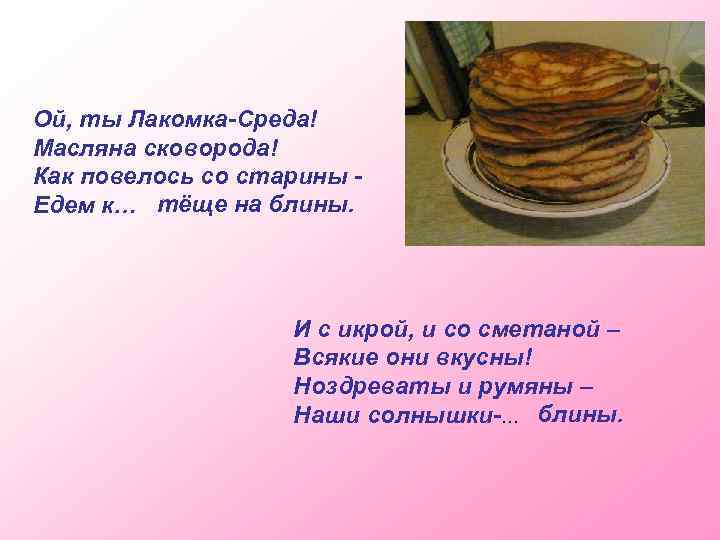 Ой, ты Лакомка-Среда!
Масляна сковорода!
Как повелось со старины -
Едем к… тёще на блины.

И с икрой, и со сметаной –
Всякие они вкусны!
Ноздреваты и румяны –
Наши солнышки-… блины.